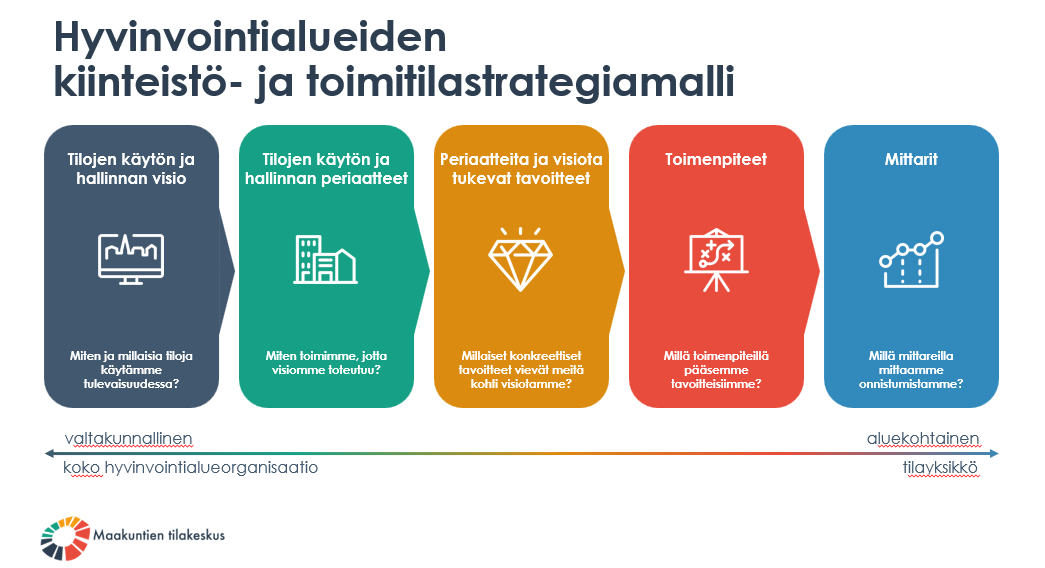 Hyvinvointialueiden kiinteistö- ja toimitilastrategiamalli

Tilojen käytön ja hallinnan visio

Miten ja millaisia tiloja käytämme tulevaisuudessa?

Tilojen käytön ja hallinnan periaatteet

Miten toimimme, jotta visiomme toteutuu?

Periaatteita ja visiota tukevat tavoitteet

Millaiset konkreettiset tavoitteet vievät meitä kohti visiotamme?

Toimenpiteet

Millä toimenpiteillä pääsemme tavoitteisiimme?

Mittarit

Millä mittareilla mittaamme onnistumistamme?

valtakunnallinen

koko hyvinvointialueorganisaatio

aluekohtainen

tilayksikkö

Maakuntien tilakeskus